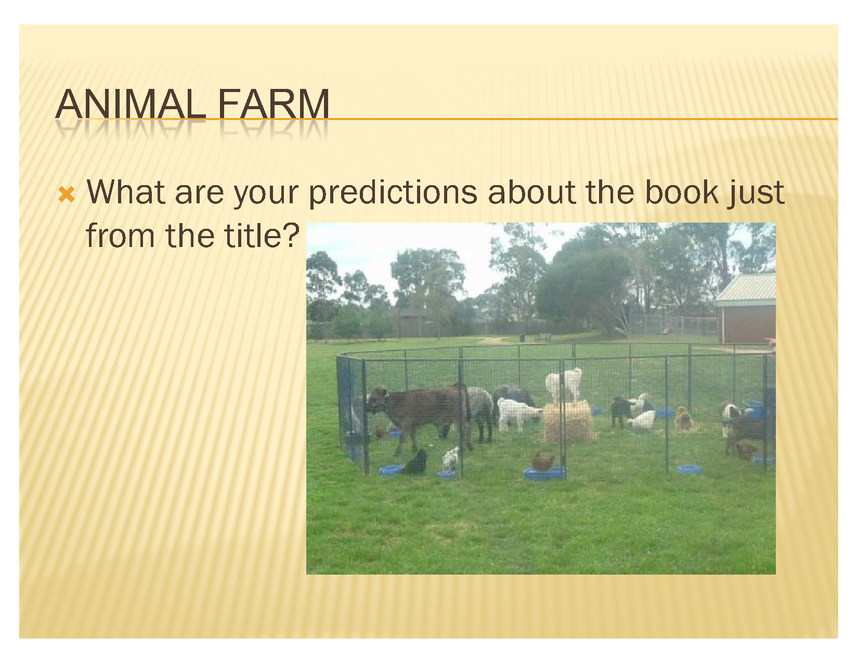 ANIMAL FARM

What are your predictions about the book just from the title?